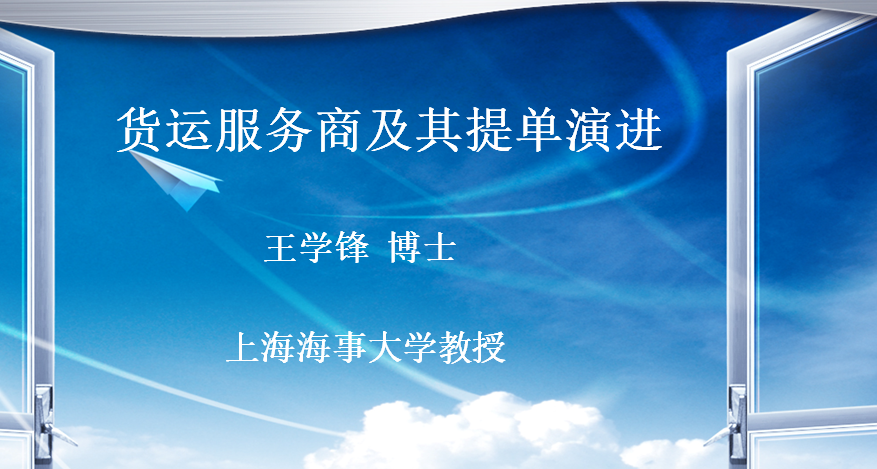 货运服务商及其提单演进

王学锋 博士

上海海事大学教授